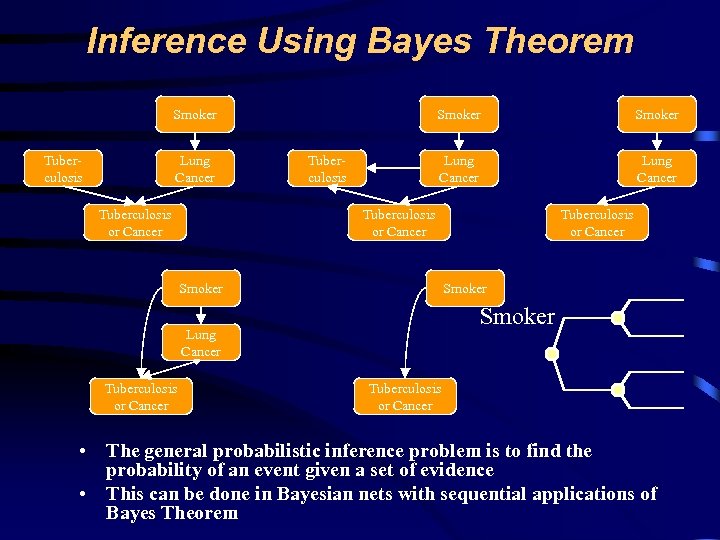 Inference Using Bayes Theorem

Smoker

Tuberculosis

Lung Cancer

Tuberculosis or Cancer

Smoker

Tuberculosis

Lung Cancer

Tuberculosis or Cancer

Smoker

Lung Cancer

Tuberculosis or Cancer

Smoker

Lung Cancer

Tuberculosis or Cancer

Smoker

Tuberculosis or Cancer

Smoker

• The general probabilistic inference problem is to find the probability of an event given a set of evidence
• This can be done in Bayesian nets with sequential applications of Bayes Theorem